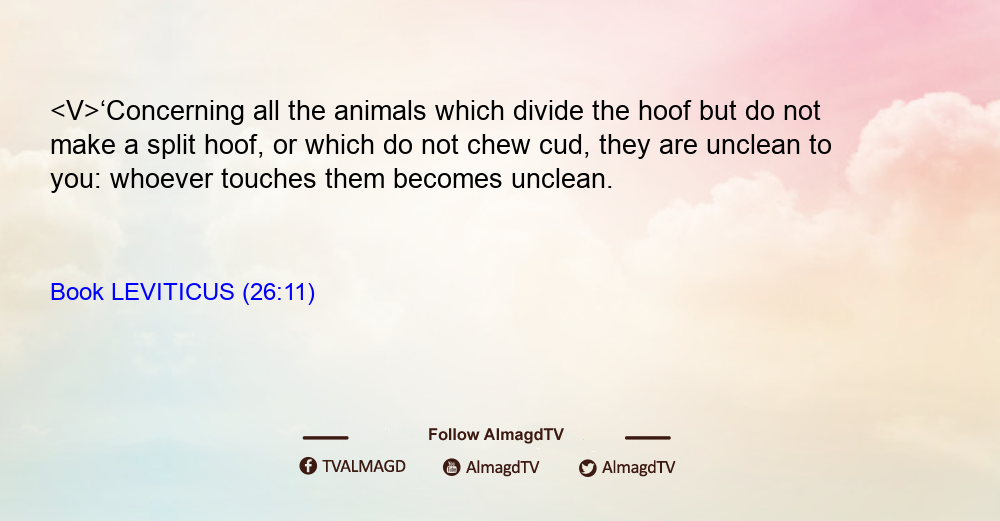 <V>‘Concerning all the animals which divide the hoof but do not make a split hoof, or which do not chew cud, they are unclean to you: whoever touches them becomes unclean.

Book LEVITICUS (26:11)

Follow AlmagdTV

TVALMAGD AlmagdTV AlmagdTV